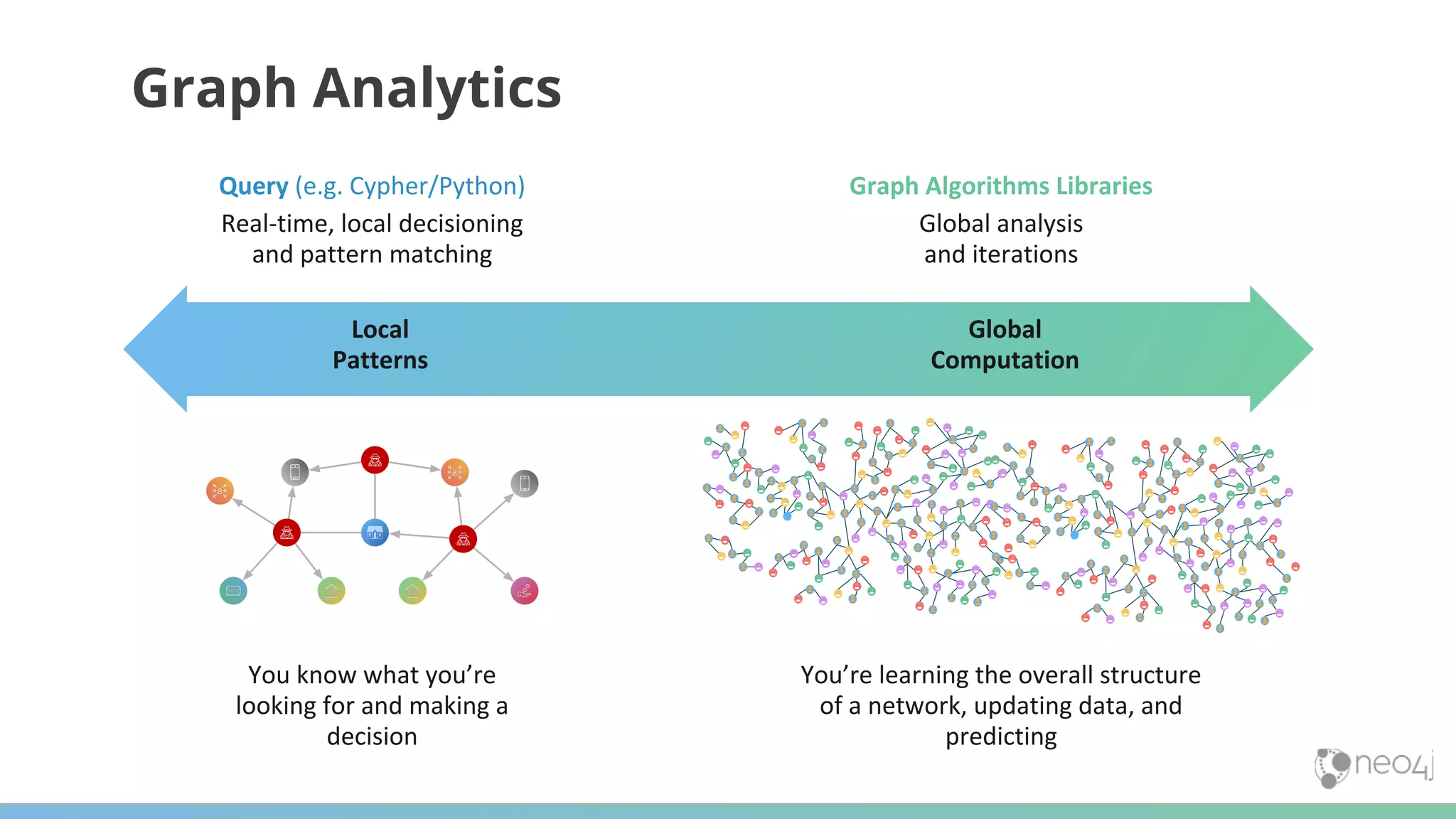 Graph Analytics

Query (e.g. Cypher/Python)
Real-time, local decisioning and pattern matching

Graph Algorithms Libraries
Global analysis and iterations

Local Patterns

Global Computation

You know what you're looking for and making a decision

You're learning the overall structure of a network, updating data, and predicting

neo4j